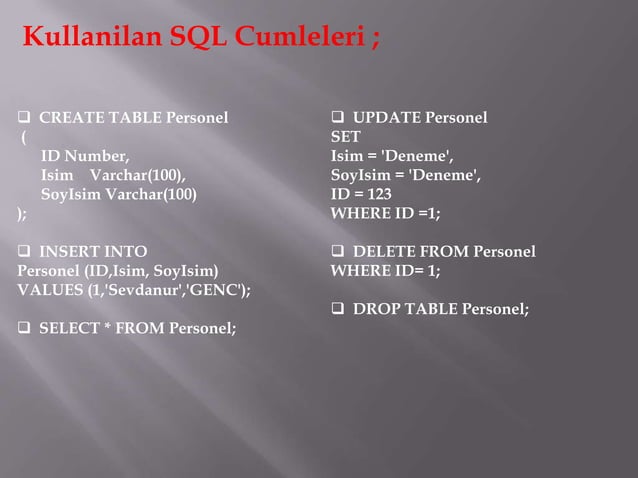 Kullanilan SQL Cumleleri ;

❑ CREATE TABLE Personel
(
ID Number,
Isim Varchar(100),
SoyIsim Varchar(100)
);

❑ INSERT INTO
Personel (ID,Isim, SoyIsim)
VALUES (1,'Sevdanur','GENC');

❑ SELECT * FROM Personel;

❑ UPDATE Personel
SET
Isim = 'Deneme',
SoyIsim = 'Deneme',
ID = 123
WHERE ID =1;

❑ DELETE FROM Personel
WHERE ID= 1;

❑ DROP TABLE Personel;